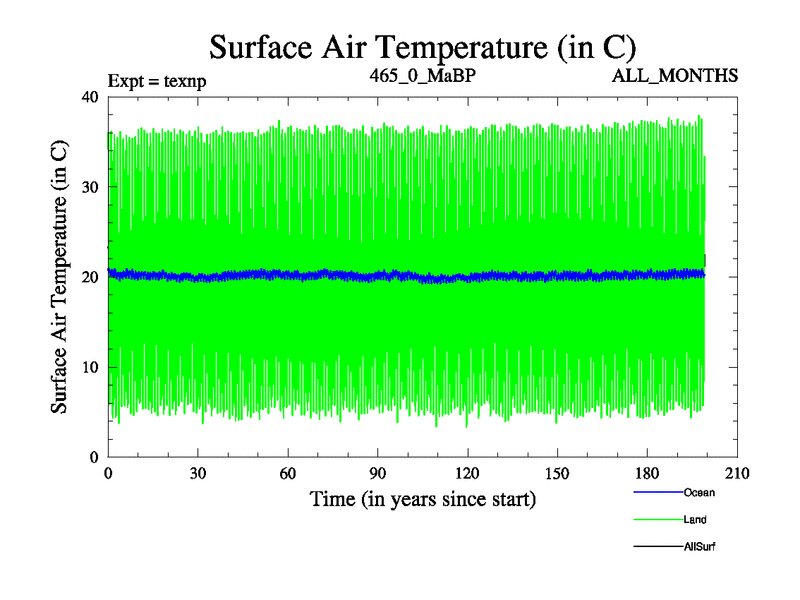 Surface Air Temperature (in C)

Expt = texnp

465_0_MaBP

ALL_MONTHS

Surface Air Temperature (in C)

40
30
20
10
0

0 30 60 90 120 150 180 210

Time (in years since start)

Ocean
Land
AllSurf